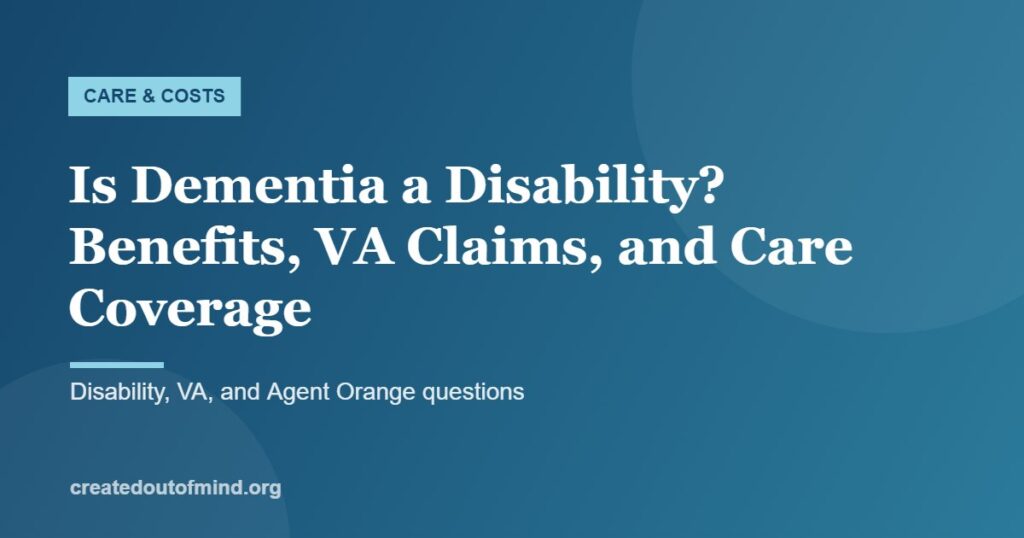 CARE & COSTS

Is Dementia a Disability? Benefits, VA Claims, and Care Coverage

Disability, VA, and Agent Orange questions

createdoutofmind.org